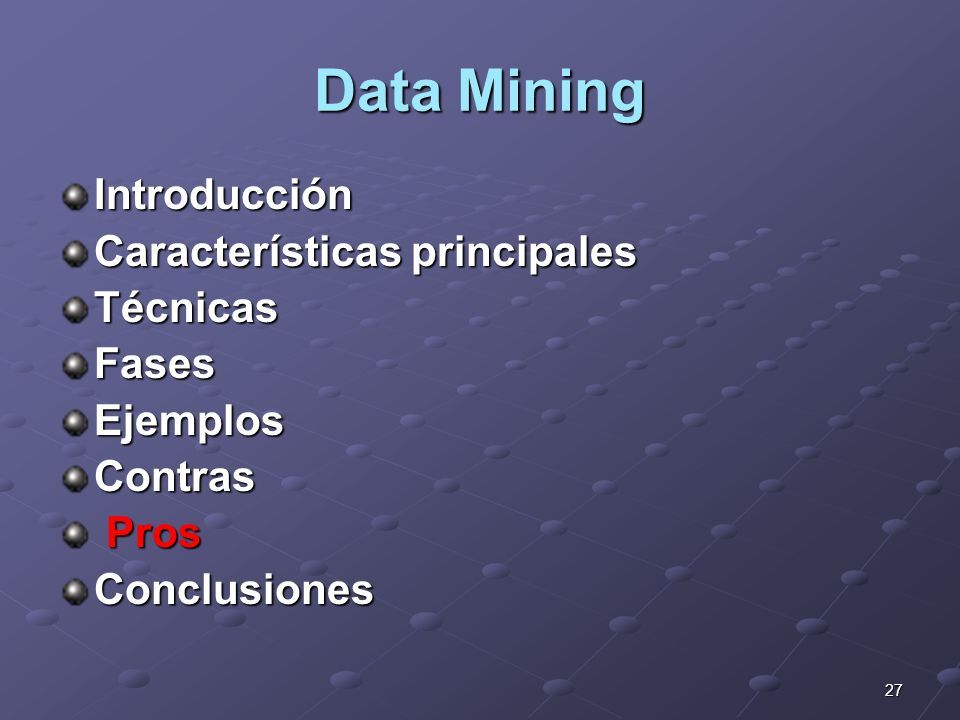 Data Mining

Introducción
Características principales
Técnicas
Fases
Ejemplos
Contras
Pros
Conclusiones

27